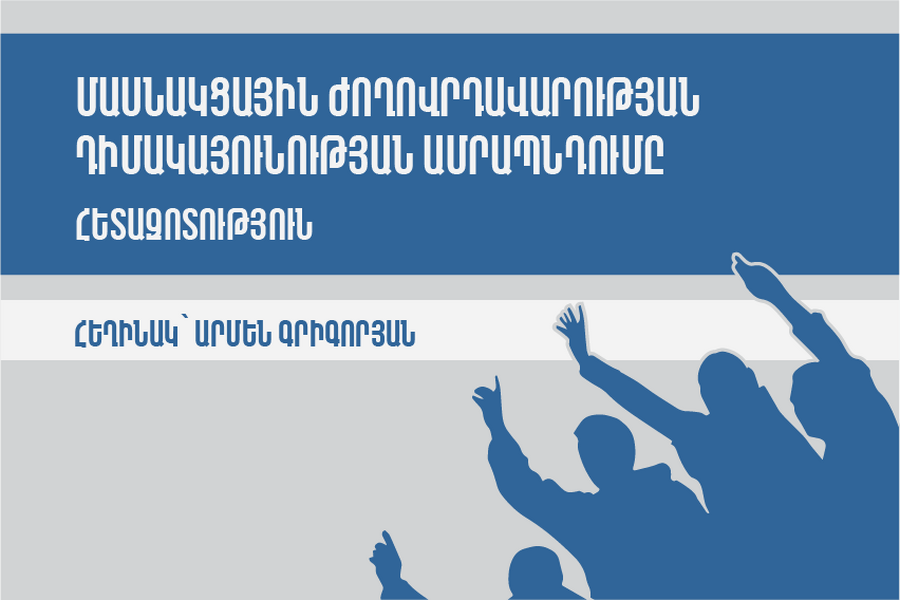 ՄԱՍՆԱԿՑԱՅԻՆ ԺՈՂՈՎՐԴԱՎԱՐՈՒԹՅԱՆ ԴԻՄԱԿԱՅՈՒՆՈՒԹՅԱՆ ԱՄՐԱՊՆԴՈՒՄԸ

ՀԵՏԱԶՈՏՈՒԹՅՈՒՆ

ՀԵՂԻՆԱԿ՝ ԱՐՄԵՆ ԳՐԻԳՈՐՅԱՆ